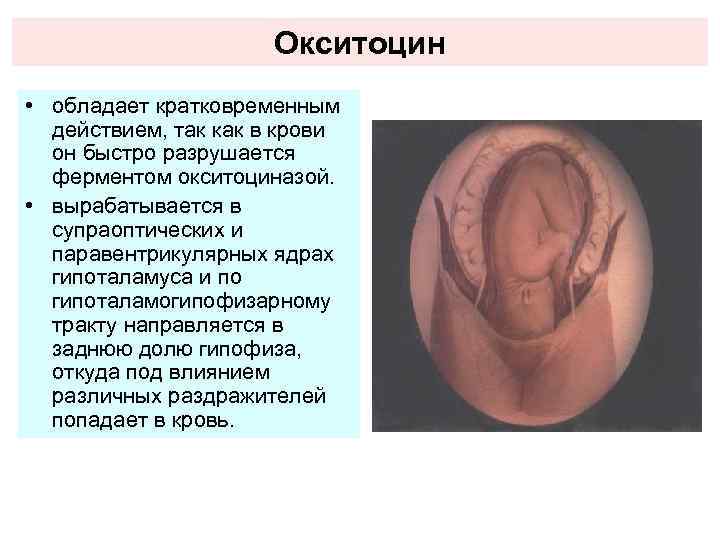 Окситоцин

• обладает кратковременным действием, так как в крови он быстро разрушается ферментом окситоциназой.

• вырабатывается в супраоптических и паравентрикулярных ядрах гипоталамуса и по гипоталамогипофизарному тракту направляется в заднюю долю гипофиза, откуда под влиянием различных раздражителей попадает в кровь.